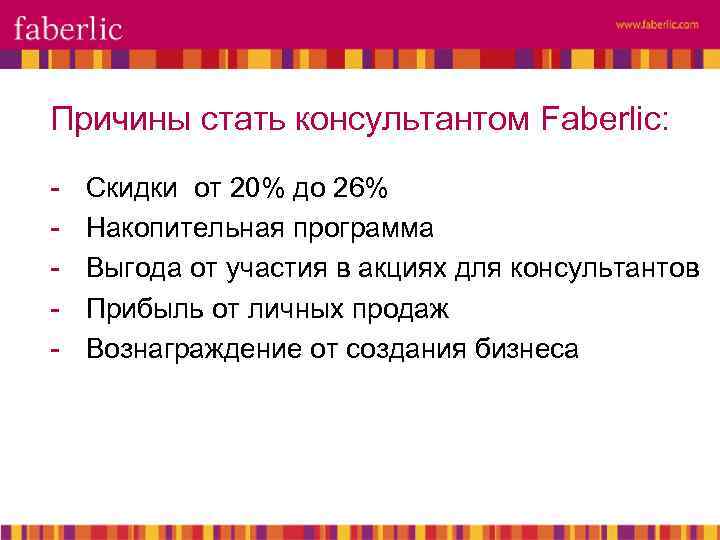 faberlic

www.faberlic.com

Причины стать консультантом Faberlic:

- Скидки от 20% до 26%
- Накопительная программа
- Выгода от участия в акциях для консультантов
- Прибыль от личных продаж
- Вознаграждение от создания бизнеса